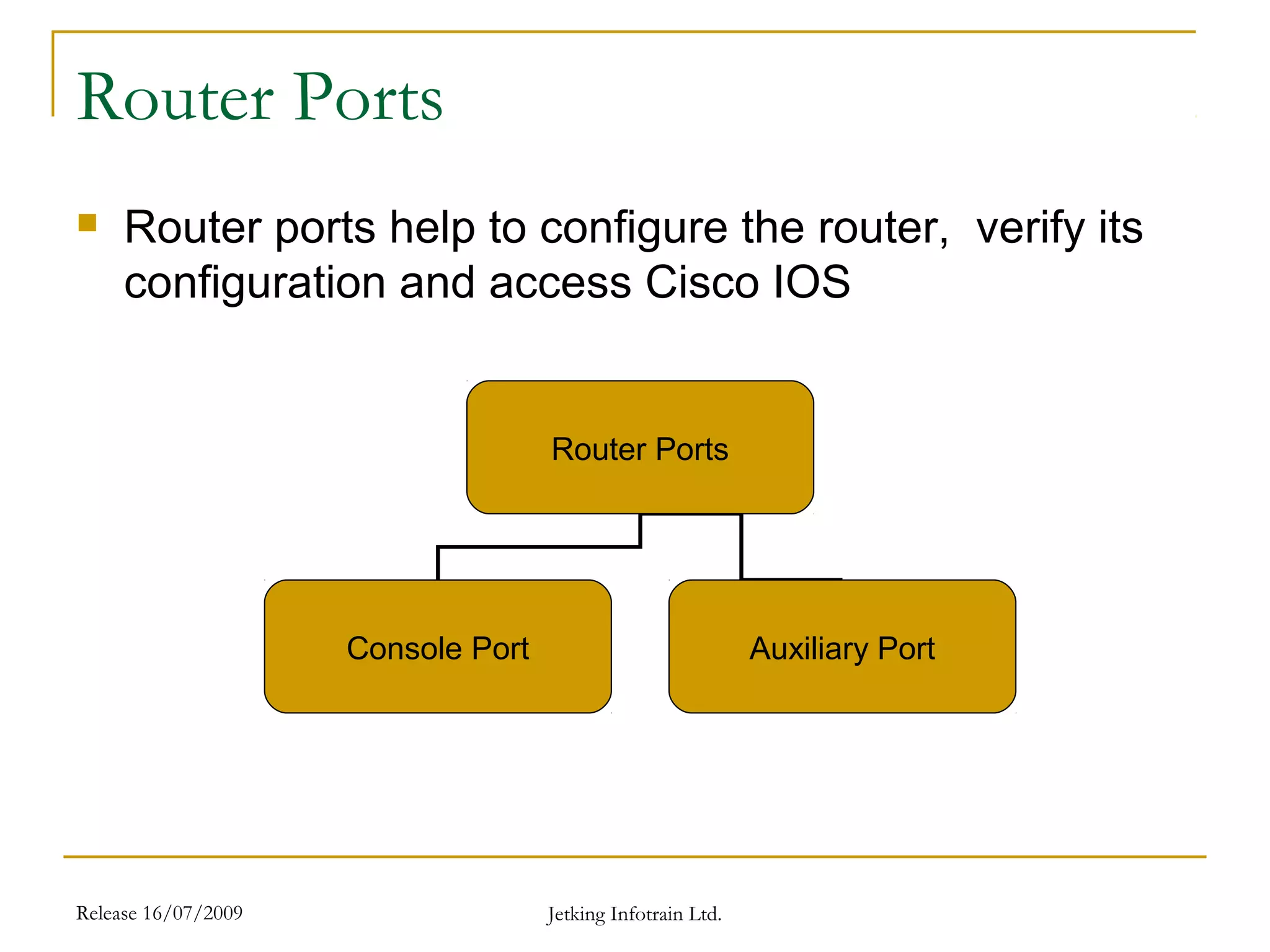 Router Ports

Router ports help to configure the router, verify its configuration and access Cisco IOS

Router Ports

Console Port

Auxiliary Port

Release 16/07/2009

Jetking Infotrain Ltd.